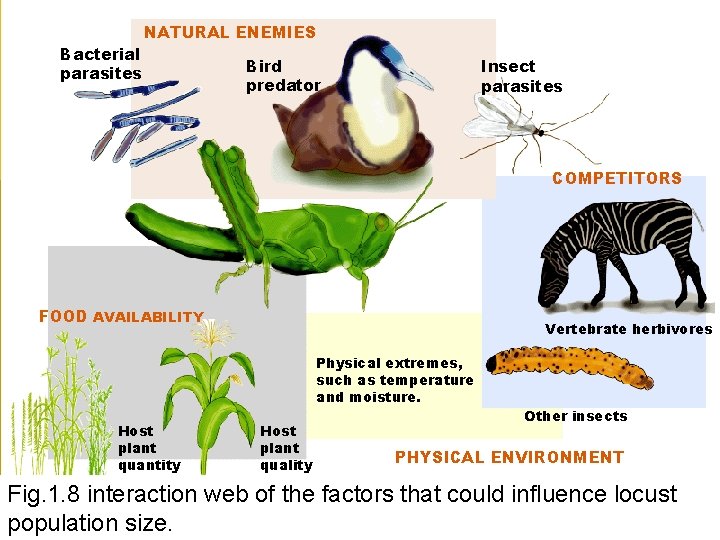 NATURAL ENEMIES

Bacterial parasites

Bird predator

Insect parasites

COMPETITORS

Vertebrate herbivores

Other insects

FOOD AVAILABILITY

Host plant quantity

Host plant quality

Physical extremes, such as temperature and moisture.

PHYSICAL ENVIRONMENT

Fig.1.8 interaction web of the factors that could influence locust population size.